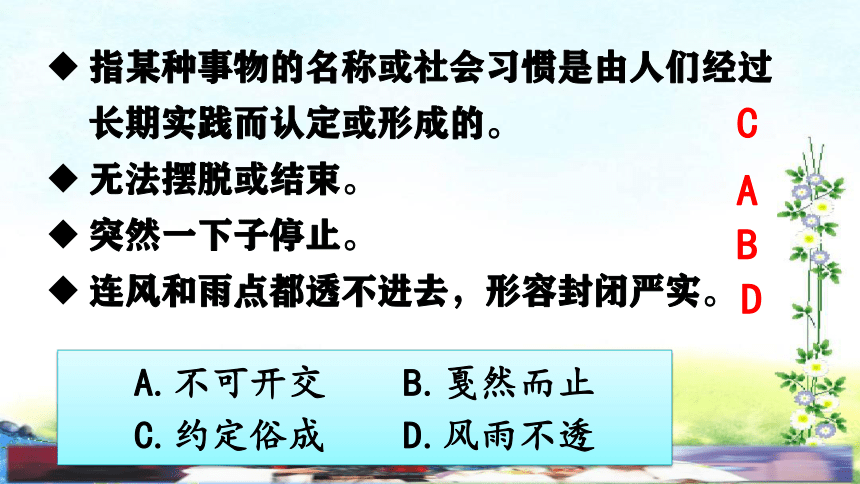 ◆ 指某种事物的名称或社会习惯是由人们经过长期实践而认定或形成的。 C

◆ 无法摆脱或结束。 A

◆ 突然一下子停止。 B

◆ 连风和雨点都透不进去，形容封闭严实。 D

A. 不可开交　　B. 戛然而止
C. 约定俗成　　D. 风雨不透